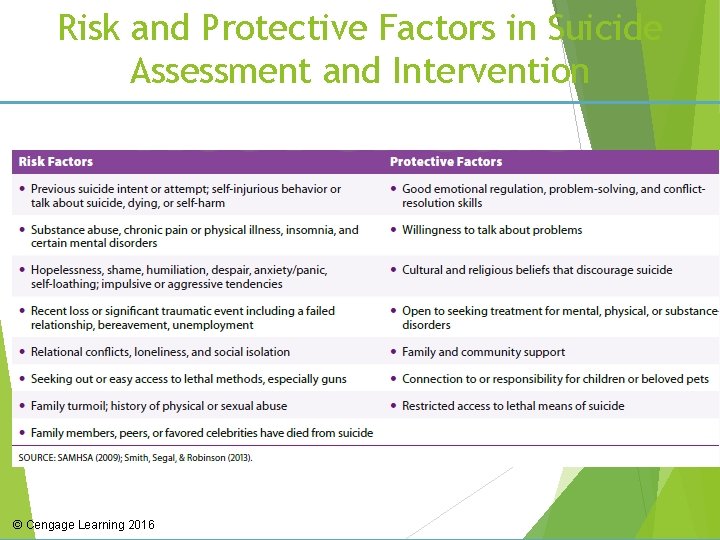 Risk and Protective Factors in Suicide Assessment and Intervention

| Risk Factors | Protective Factors |
|---|---|
| • Previous suicide intent or attempt; self-injurious behavior or talk about suicide, dying, or self-harm | • Good emotional regulation, problem-solving, and conflict-resolution skills |
| • Substance abuse, chronic pain or physical illness, insomnia, and certain mental disorders | • Willingness to talk about problems |
| • Hopelessness, shame, humiliation, despair, anxiety/panic, self-loathing; impulsive or aggressive tendencies | • Cultural and religious beliefs that discourage suicide |
| • Recent loss or significant traumatic event including a failed relationship, bereavement, unemployment | • Open to seeking treatment for mental, physical, or substance disorders |
| • Relational conflicts, loneliness, and social isolation | • Family and community support |
| • Seeking out or easy access to lethal methods, especially guns | • Connection to or responsibility for children or beloved pets |
| • Family turmoil; history of physical or sexual abuse | • Restricted access to lethal means of suicide |
| • Family members, peers, or favored celebrities have died from suicide | |

SOURCE: SAMHSA (2009); Smith, Segal, & Robinson (2013).

© Cengage Learning 2016